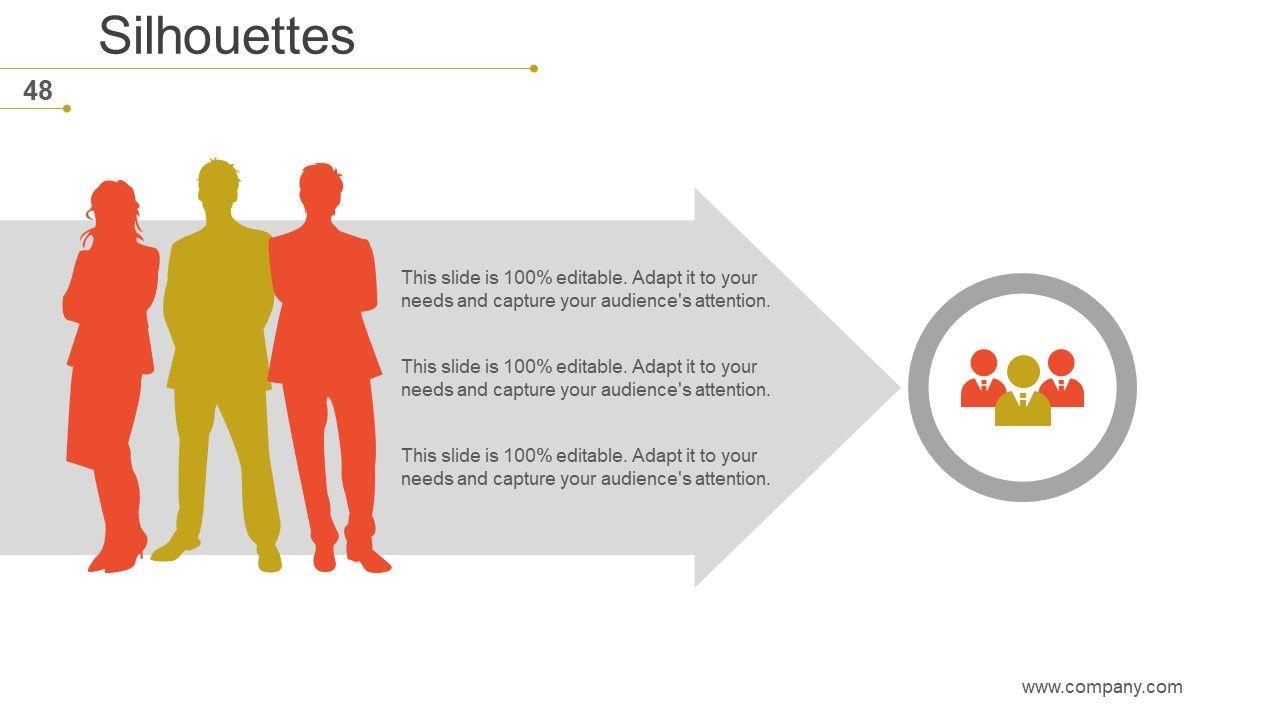 Silhouettes

48

This slide is 100% editable. Adapt it to your needs and capture your audience's attention.

This slide is 100% editable. Adapt it to your needs and capture your audience's attention.

This slide is 100% editable. Adapt it to your needs and capture your audience's attention.

www.company.com